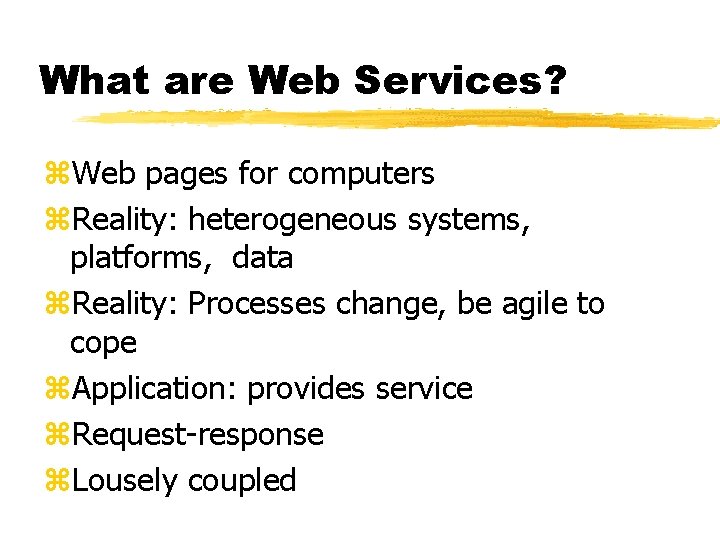 What are Web Services?

⌘Web pages for computers
⌘Reality: heterogeneous systems, platforms, data
⌘Reality: Processes change, be agile to cope
⌘Application: provides service
⌘Request-response
⌘Lousely coupled